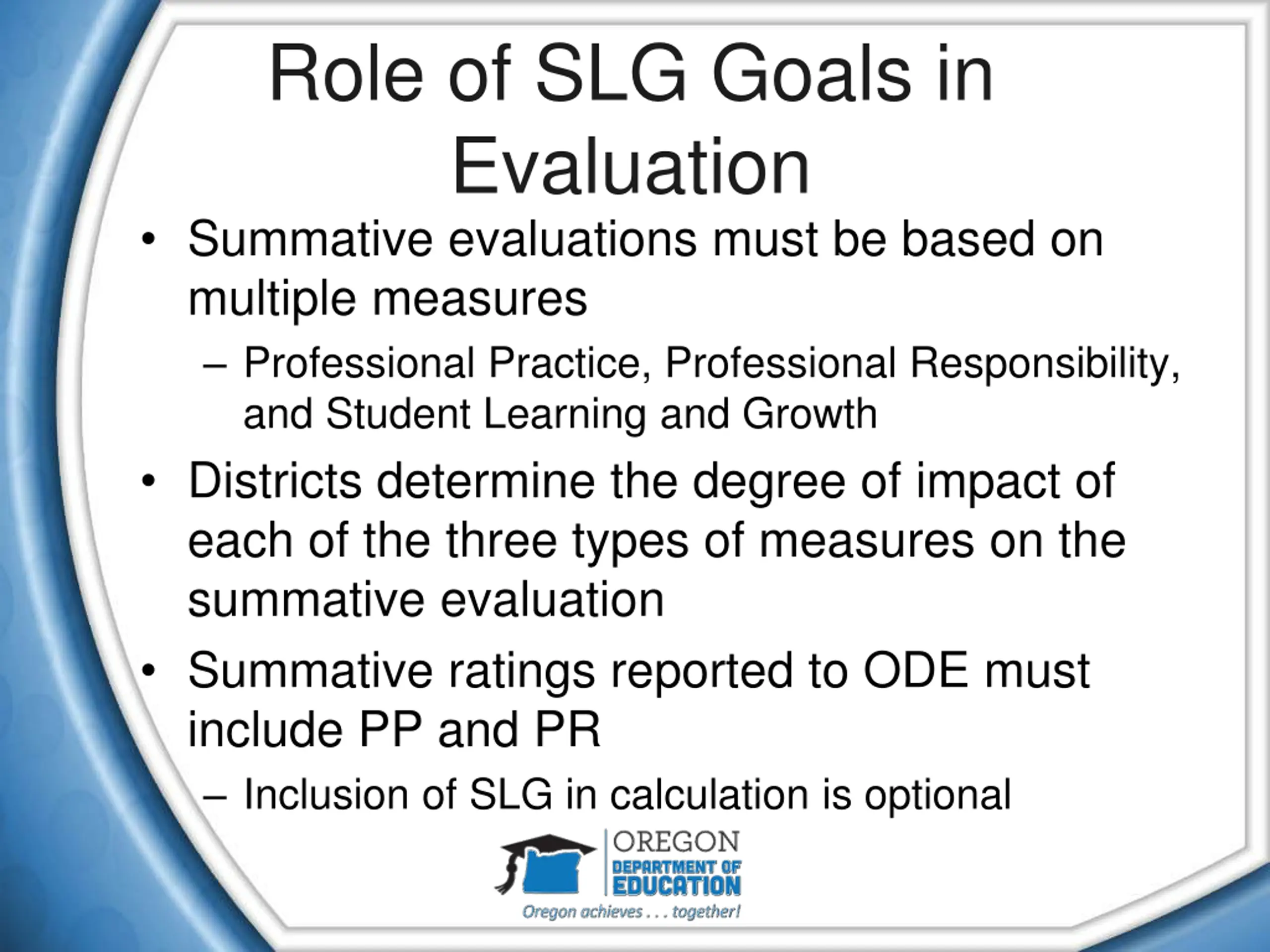 Role of SLG Goals in Evaluation

• Summative evaluations must be based on multiple measures
  – Professional Practice, Professional Responsibility, and Student Learning and Growth
• Districts determine the degree of impact of each of the three types of measures on the summative evaluation
• Summative ratings reported to ODE must include PP and PR
  – Inclusion of SLG in calculation is optional

OREGON
DEPARTMENT OF
EDUCATION
Oregon achieves . . . together!